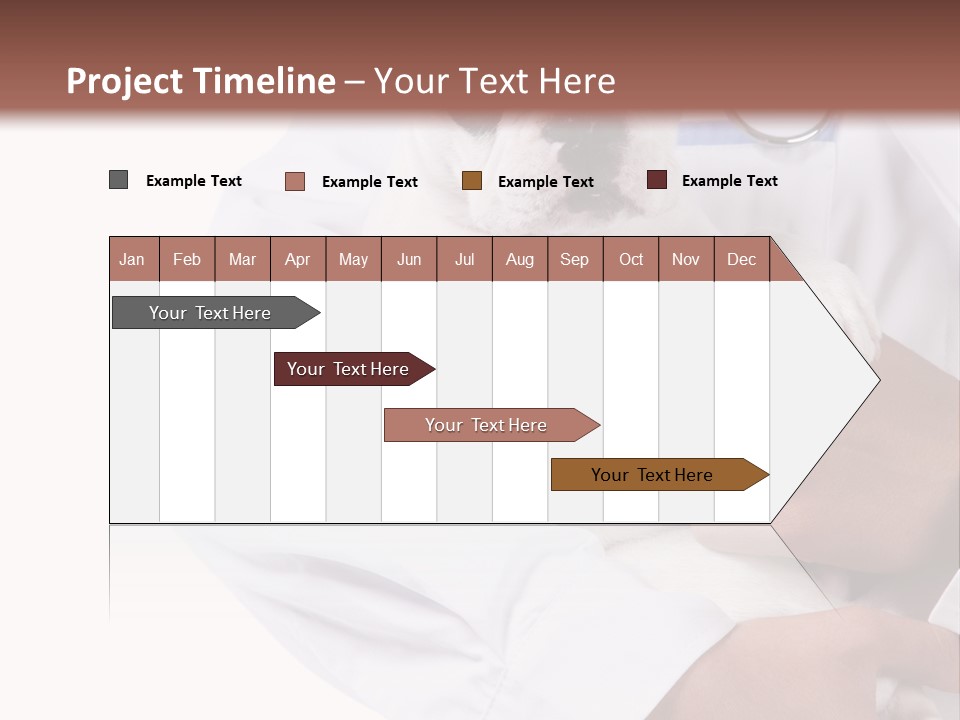 Project Timeline – Your Text Here

Example Text Example Text Example Text Example Text

| Jan | Feb | Mar | Apr | May | Jun | Jul | Aug | Sep | Oct | Nov | Dec |
|---|---|---|---|---|---|---|---|---|---|---|---|

Your Text Here

Your Text Here

Your Text Here

Your Text Here